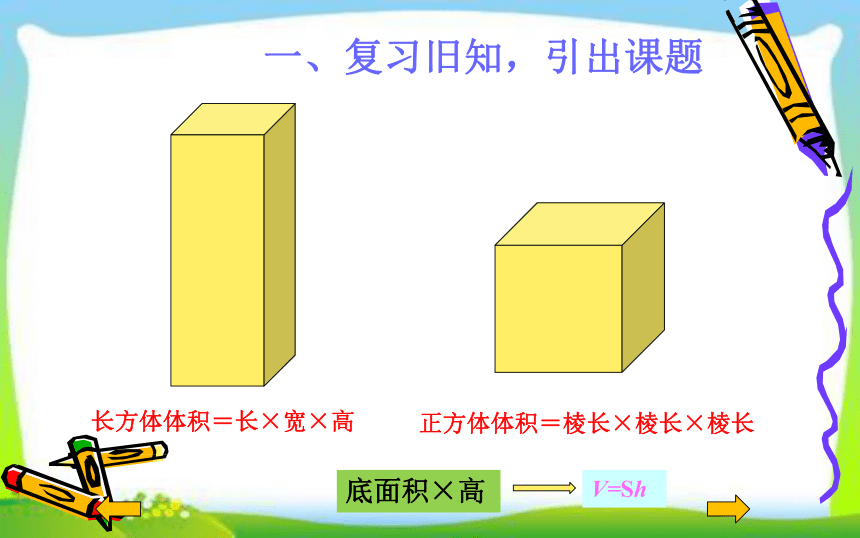 一、复习旧知，引出课题

长方体体积＝长×宽×高

正方体体积＝棱长×棱长×棱长

底面积×高

$V=Sh$